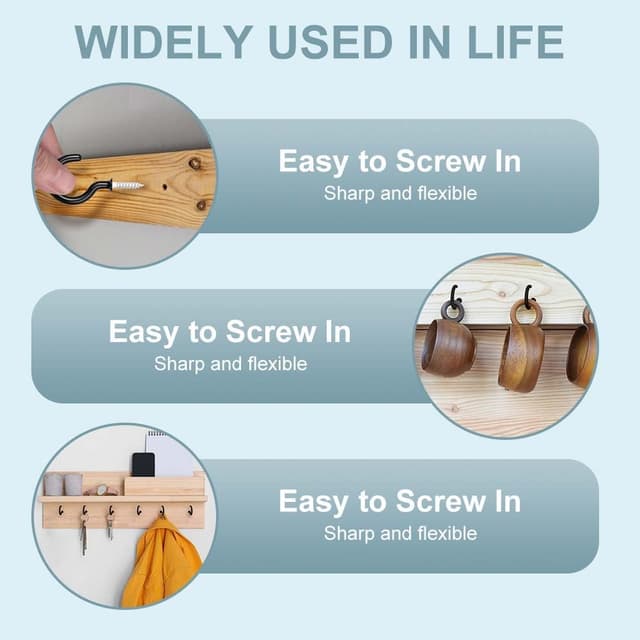 WIDELY USED IN LIFE

Easy to Screw In
Sharp and flexible

Easy to Screw In
Sharp and flexible

Easy to Screw In
Sharp and flexible